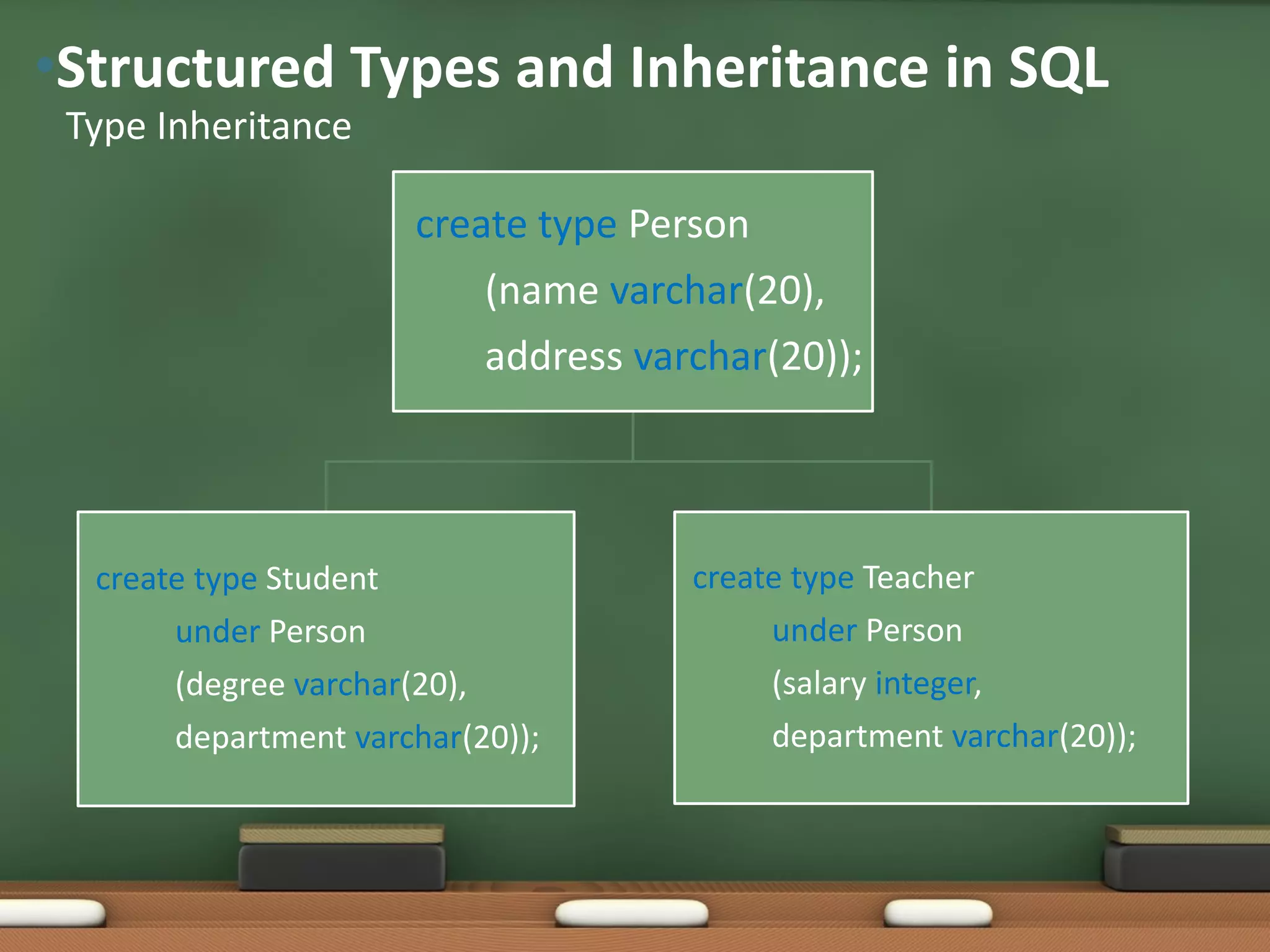 Structured Types and Inheritance in SQL

Type Inheritance

create type Person
(name varchar(20),
address varchar(20));

create type Student
under Person
(degree varchar(20),
department varchar(20));

create type Teacher
under Person
(salary integer,
department varchar(20));